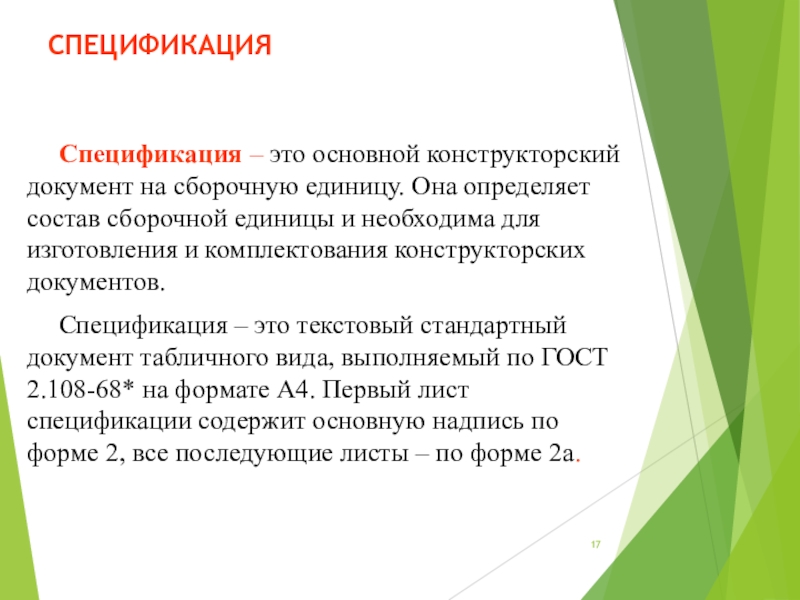 СПЕЦИФИКАЦИЯ

Спецификация – это основной конструкторский документ на сборочную единицу. Она определяет состав сборочной единицы и необходима для изготовления и комплектования конструкторских документов.

Спецификация – это текстовый стандартный документ табличного вида, выполняемый по ГОСТ 2.108-68* на формате А4. Первый лист спецификации содержит основную надпись по форме 2, все последующие листы – по форме 2а.

17